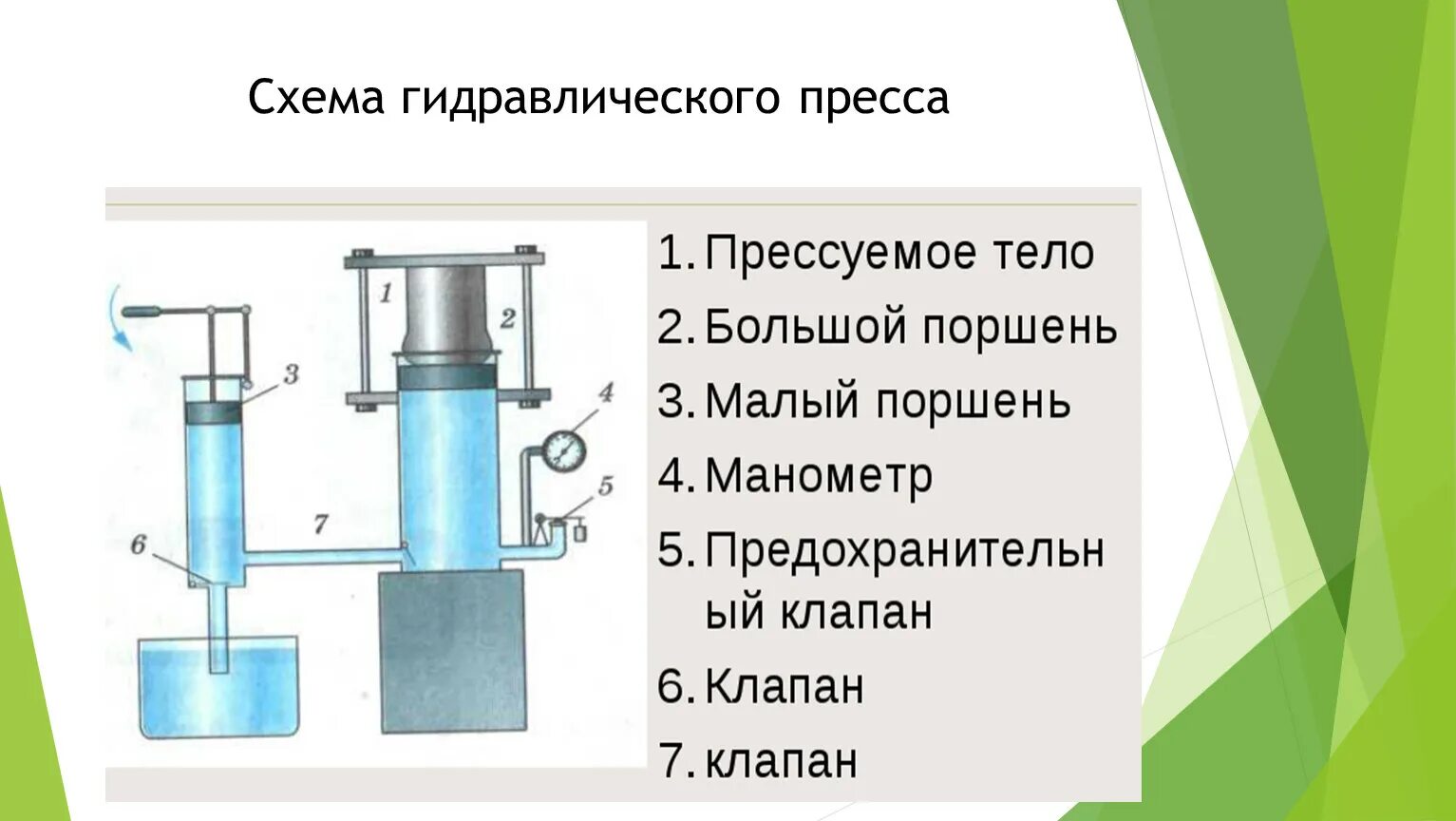 Схема гидравлического пресса

1
2
3
4
5
6
7

1. Прессуемое тело
2. Большой поршень
3. Малый поршень
4. Манометр
5. Предохранительный клапан
6. Клапан
7. клапан